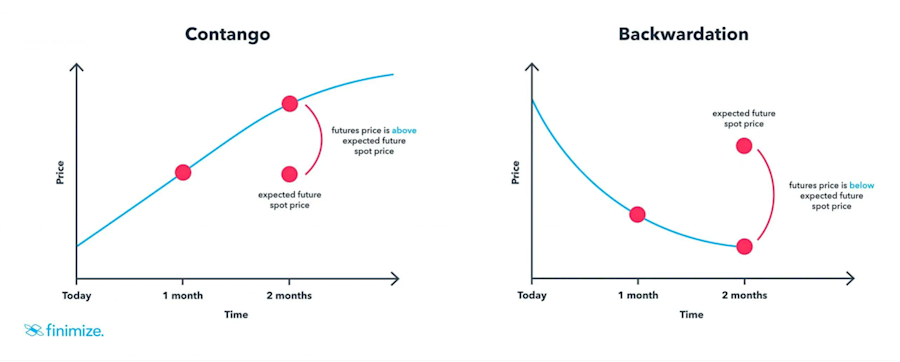 Contango

Price

futures price is above expected future spot price

expected future spot price

Today
1 month
2 months
Time

Backwardation

Price

expected future spot price

futures price is below expected future spot price

Today
1 month
2 months
Time

finimize.